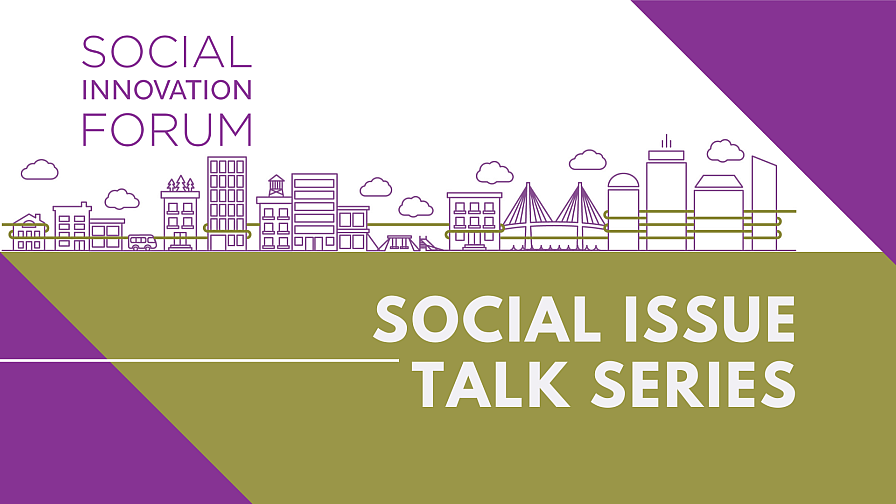 SOCIAL INNOVATION FORUM

SOCIAL ISSUE TALK SERIES